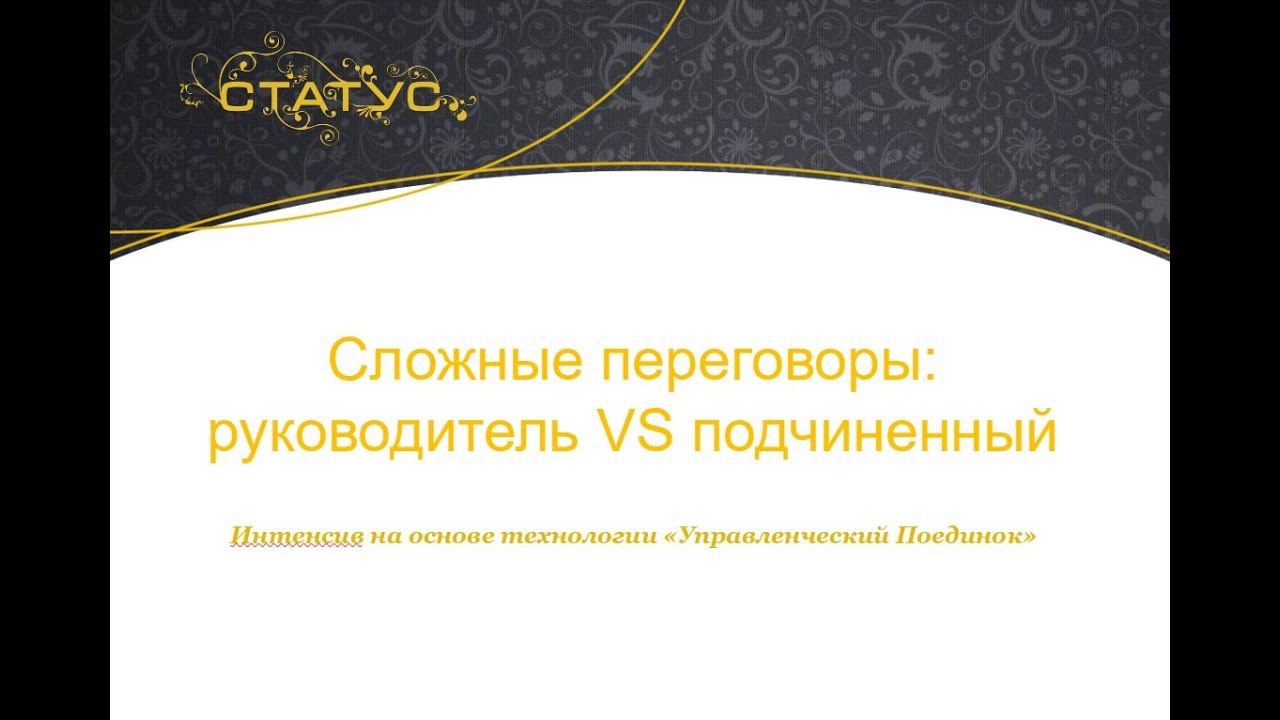 СТАТУС

Сложные переговоры: руководитель VS подчиненный

Интенсив на основе технологии «Управленческий Поединок»